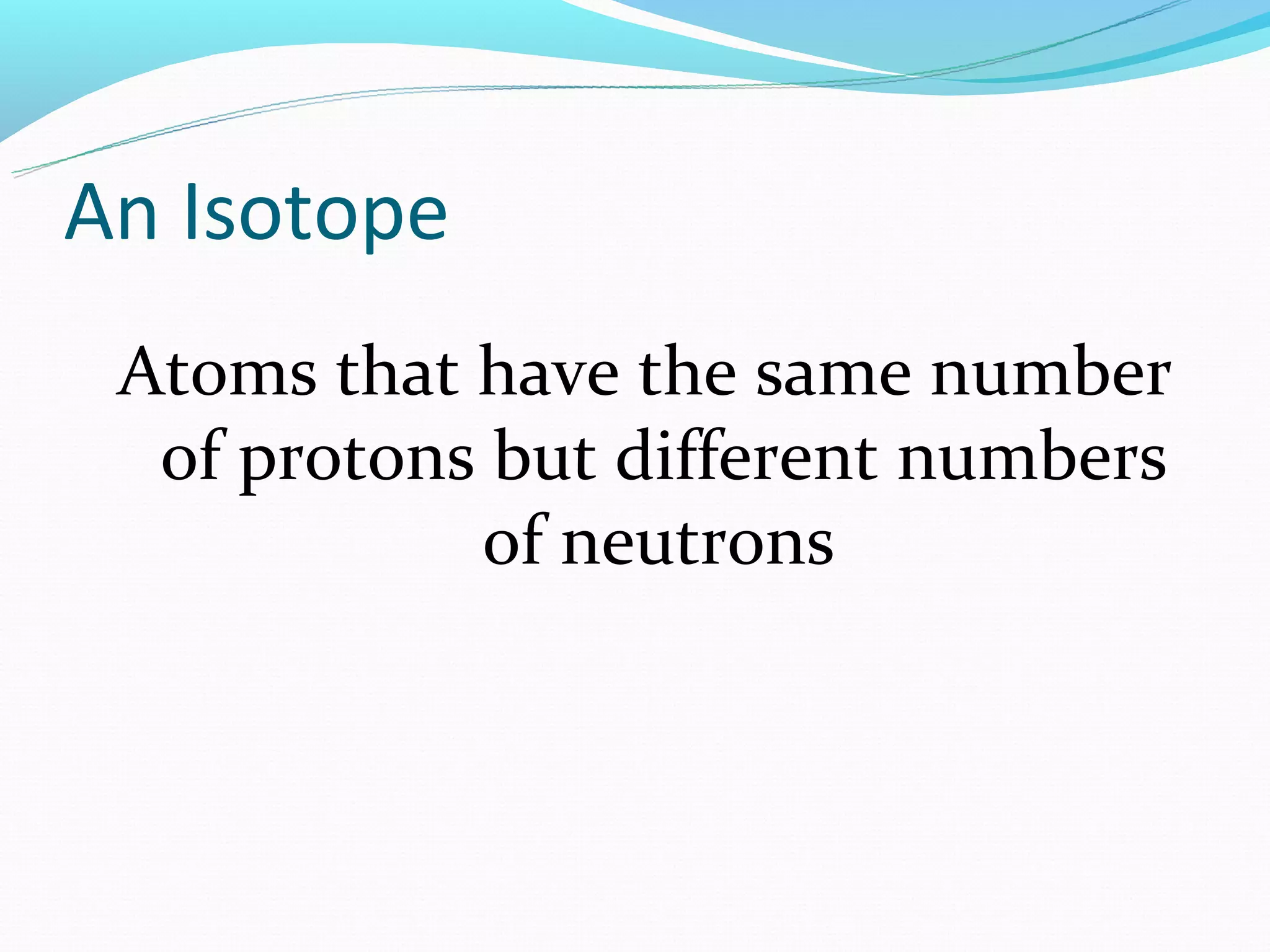 An Isotope

Atoms that have the same number of protons but different numbers of neutrons